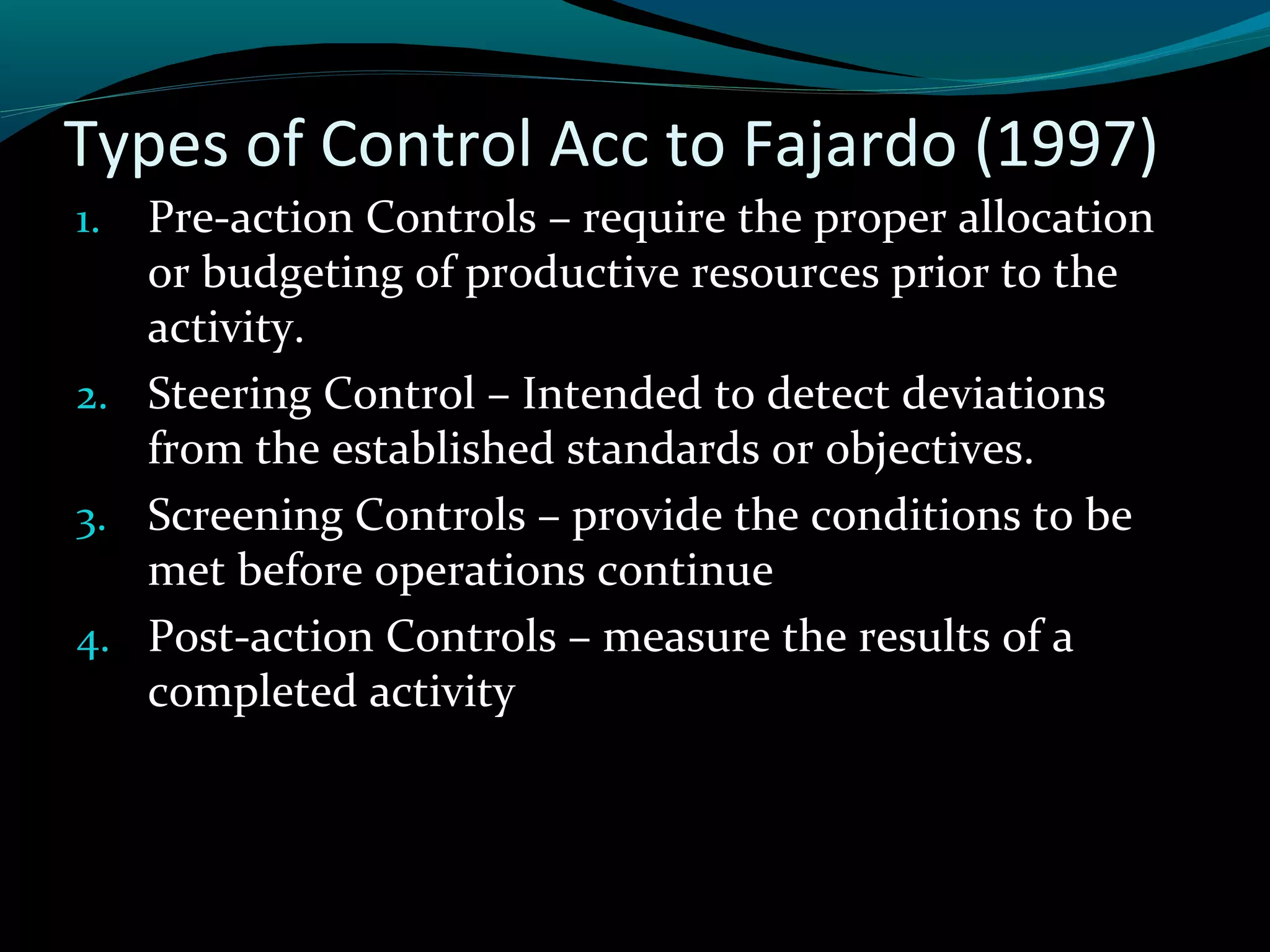 Types of Control Acc to Fajardo (1997)

1. Pre-action Controls – require the proper allocation or budgeting of productive resources prior to the activity.
2. Steering Control – Intended to detect deviations from the established standards or objectives.
3. Screening Controls – provide the conditions to be met before operations continue
4. Post-action Controls – measure the results of a completed activity